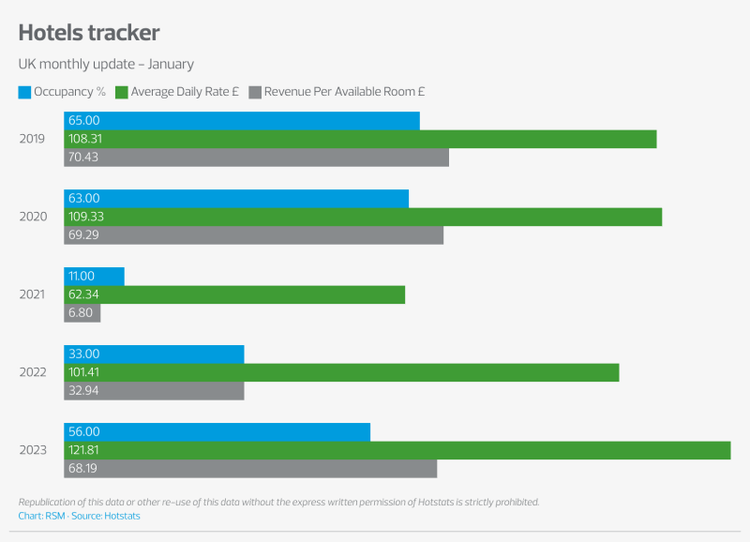 Hotels tracker

UK monthly update – January

Occupancy % Average Daily Rate £ Revenue Per Available Room £

2019
65.00
108.31
70.43

2020
63.00
109.33
69.29

2021
11.00
62.34
6.80

2022
33.00
101.41
32.94

2023
56.00
121.81
68.19

Republication of this data or other re-use of this data without the express written permission of Hotstats is strictly prohibited.
Chart: RSM · Source: Hotstats